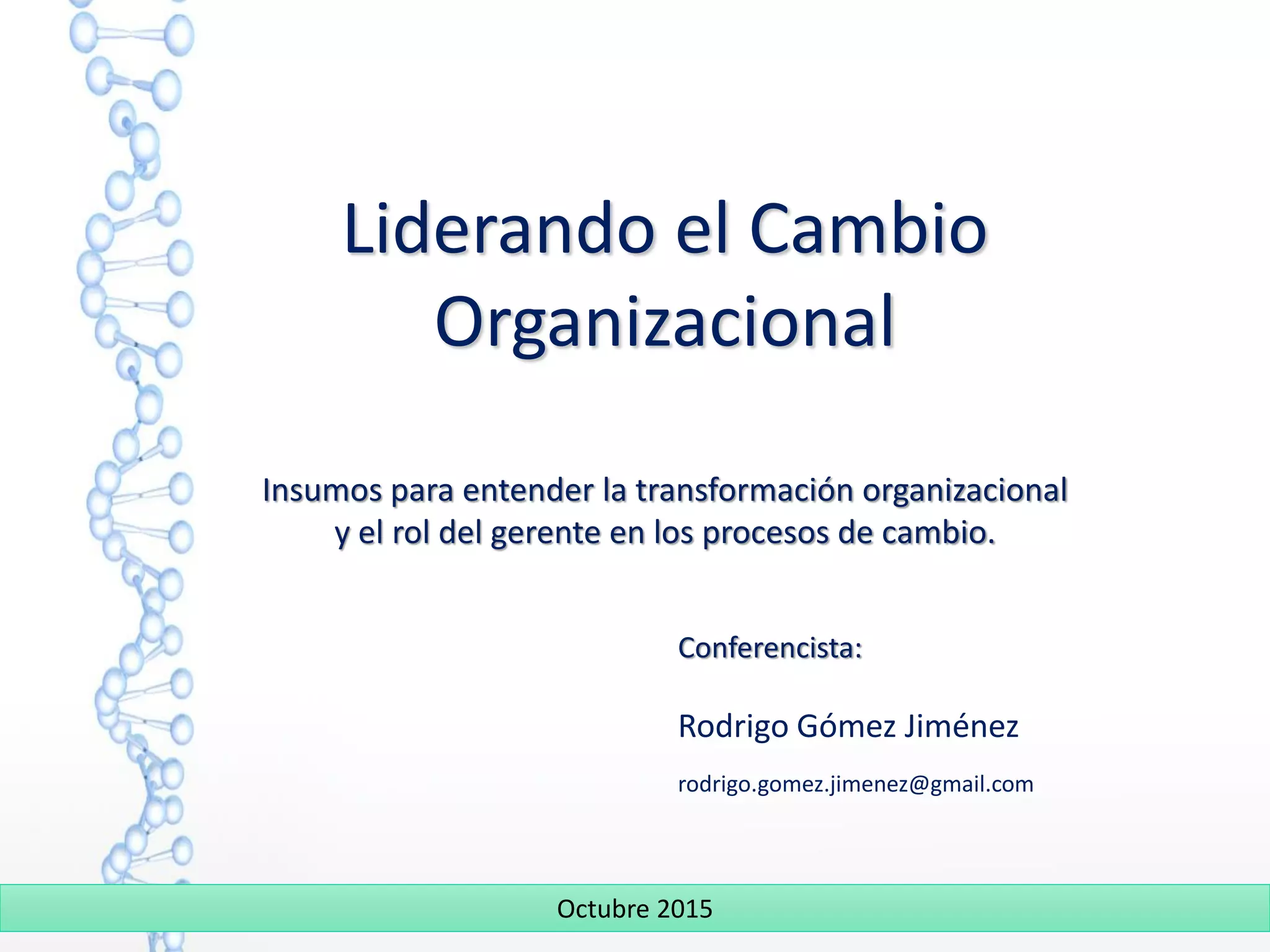 Liderando el Cambio Organizacional

Insumos para entender la transformación organizacional y el rol del gerente en los procesos de cambio.

Conferencista:

Rodrigo Gómez Jiménez

rodrigo.gomez.jimenez@gmail.com

Octubre 2015